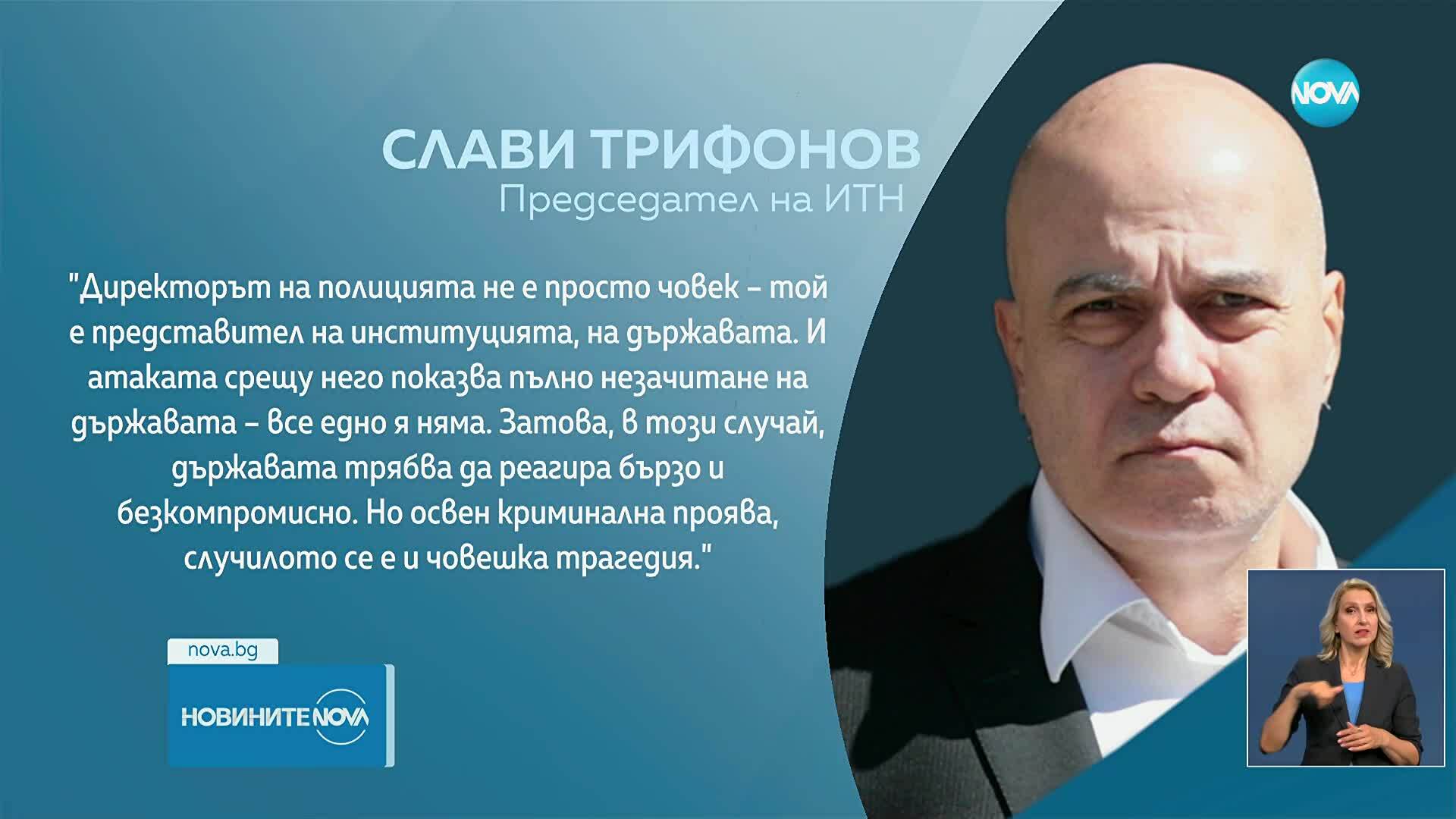 NOVA

СЛАВИ ТРИФОНОВ
Председател на ИТН

"Директорът на полицията не е просто човек – той е представител на институцията, на държавата. И атаката срещу него показва пълно незачитане на държавата – все едно я няма. Затова, в този случай, държавата трябва да реагира бързо и безкомпромисно. Но освен криминална проява, случилото се е и човешка трагедия."

nova.bg

НОВИНИТЕ NOVA